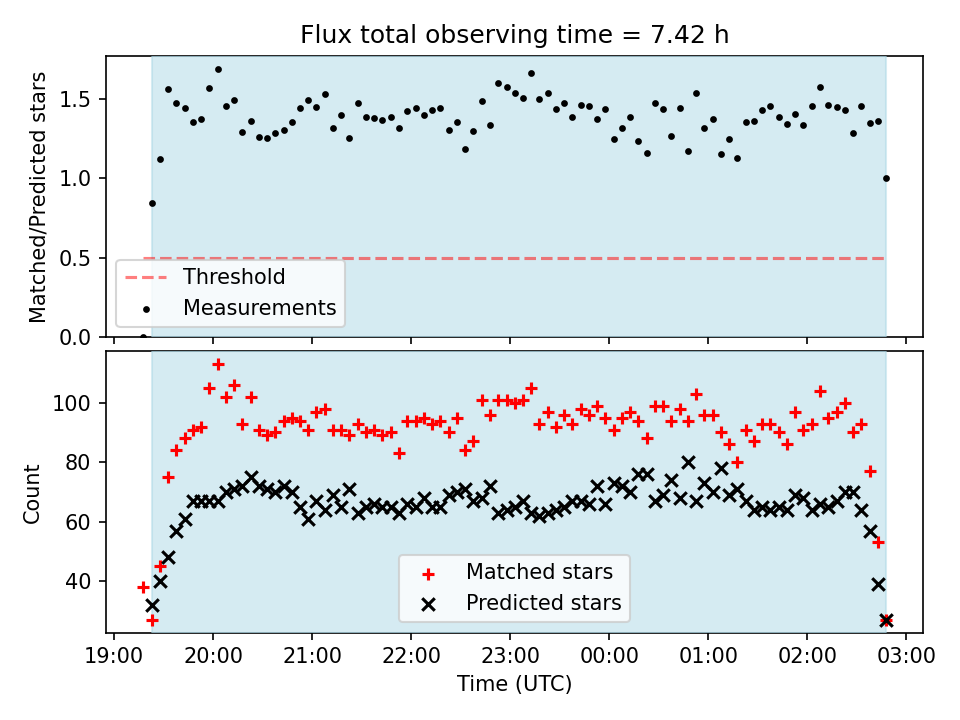 Flux total observing time = 7.42 h

Matched/Predicted stars

1.5
1.0
0.5
0.0

Threshold
Measurements

Count

100
80
60
40

Matched stars
Predicted stars

19:00 20:00 21:00 22:00 23:00 00:00 01:00 02:00 03:00

Time (UTC)